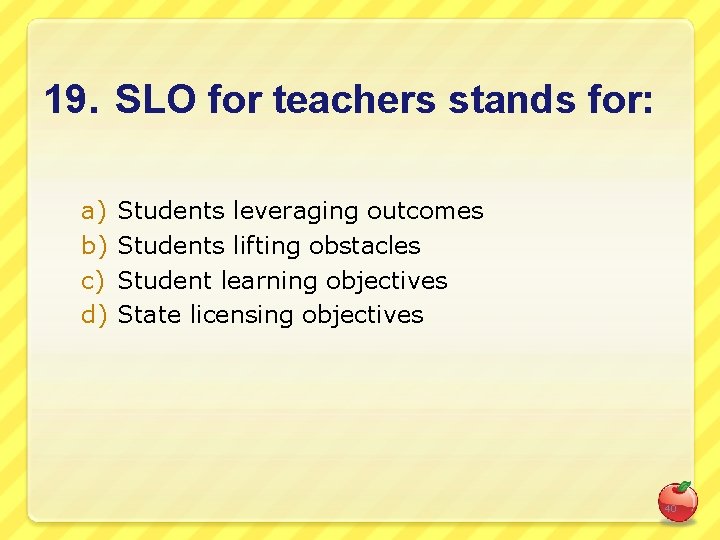 19. SLO for teachers stands for:

a) Students leveraging outcomes
b) Students lifting obstacles
c) Student learning objectives
d) State licensing objectives

40